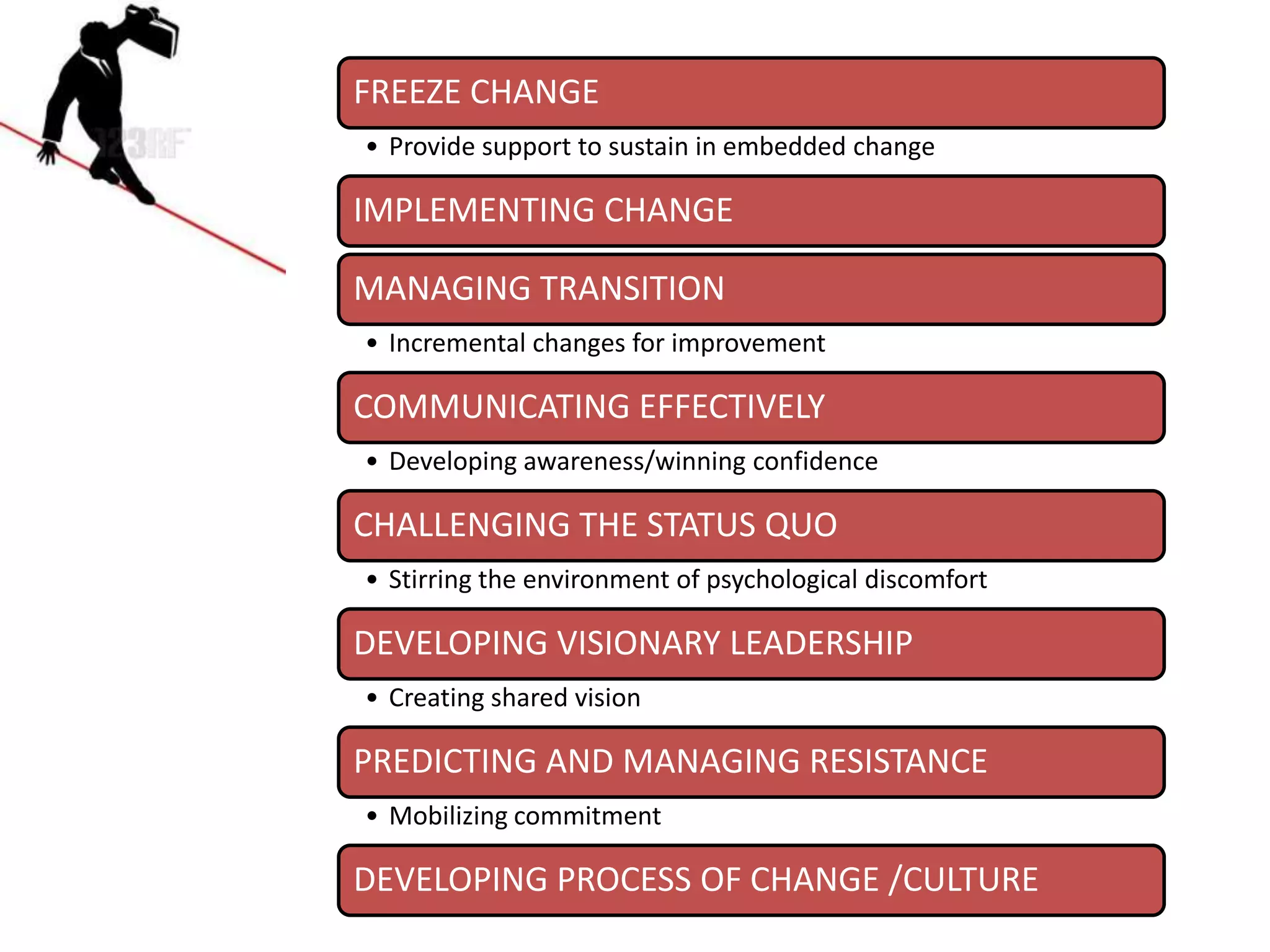 123RF

FREEZE CHANGE

• Provide support to sustain in embedded change

IMPLEMENTING CHANGE

MANAGING TRANSITION

• Incremental changes for improvement

COMMUNICATING EFFECTIVELY

• Developing awareness/winning confidence

CHALLENGING THE STATUS QUO

• Stirring the environment of psychological discomfort

DEVELOPING VISIONARY LEADERSHIP

• Creating shared vision

PREDICTING AND MANAGING RESISTANCE

• Mobilizing commitment

DEVELOPING PROCESS OF CHANGE /CULTURE